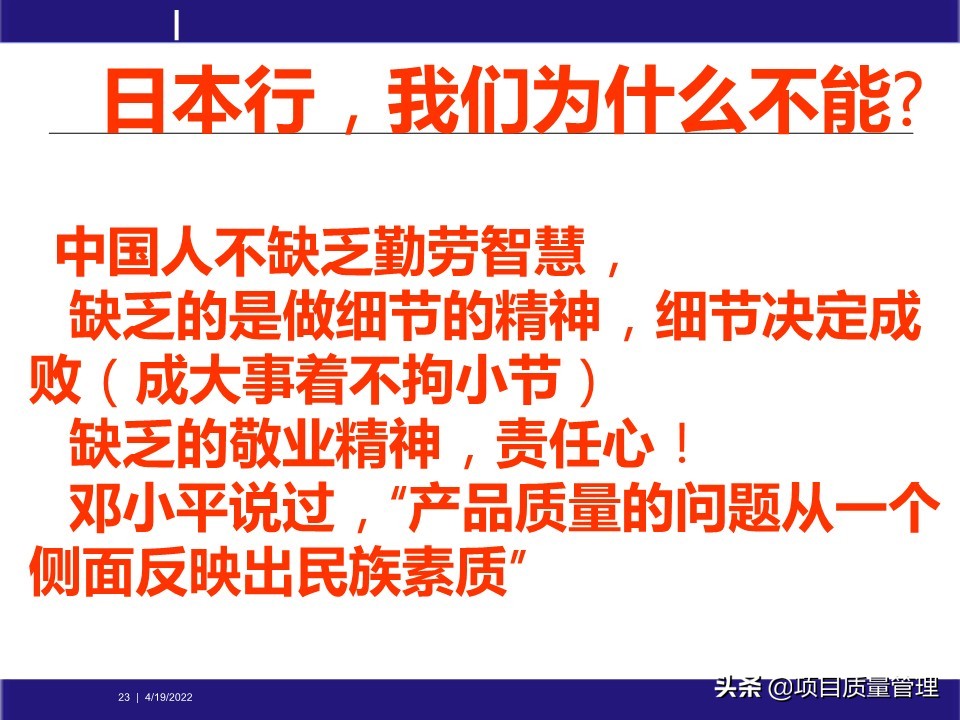 日本行，我们为什么不能?

中国人不缺乏勤劳智慧，
缺乏的是做细节的精神，细节决定成败（成大事着不拘小节）
缺乏的敬业精神，责任心！
邓小平说过，"产品质量的问题从一个侧面反映出民族素质"

23 | 4/19/2022

头条 @项目质量管理